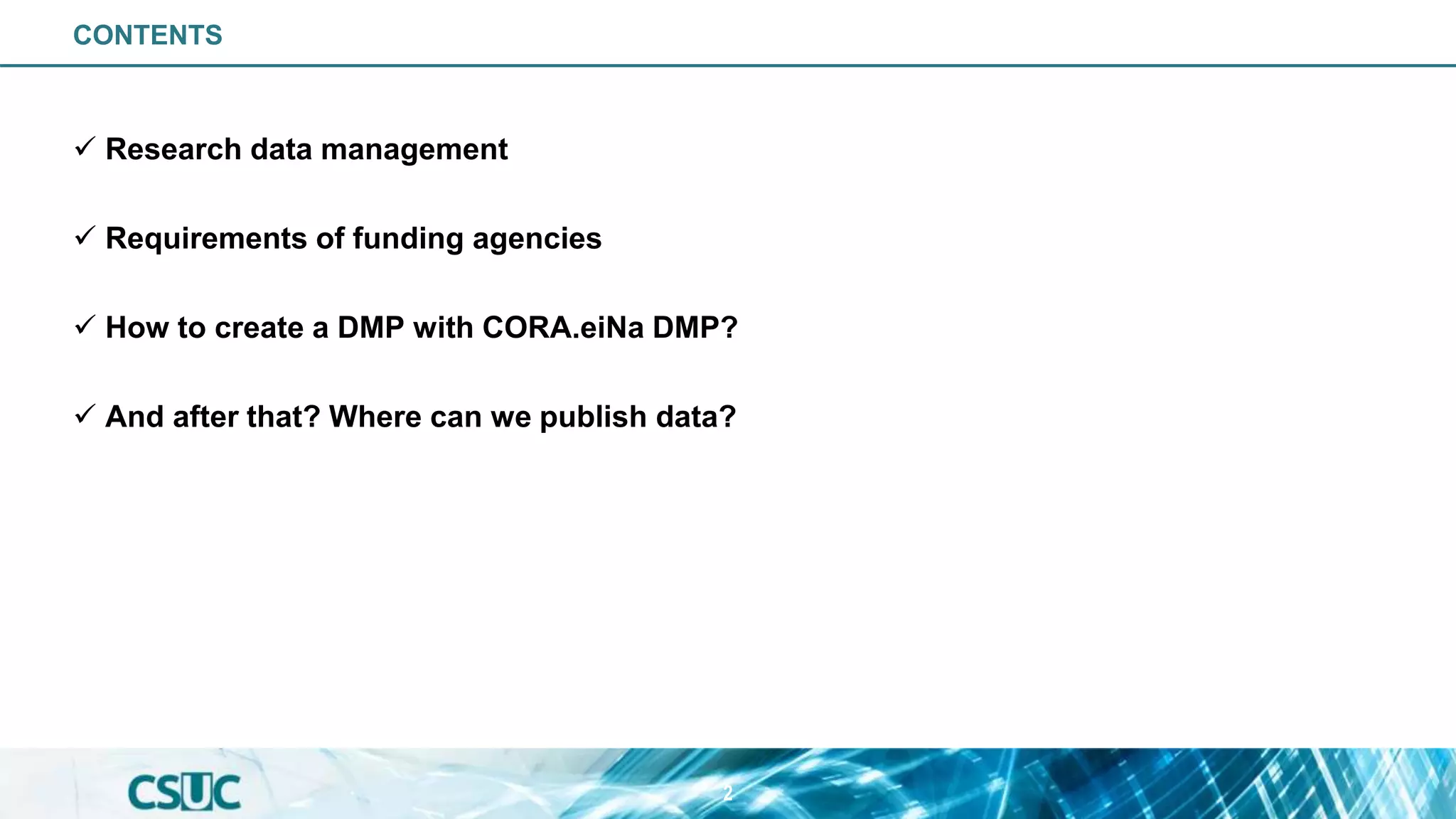 CONTENTS

✓ Research data management

✓ Requirements of funding agencies

✓ How to create a DMP with CORA.eiNa DMP?

✓ And after that? Where can we publish data?

CSUC

2